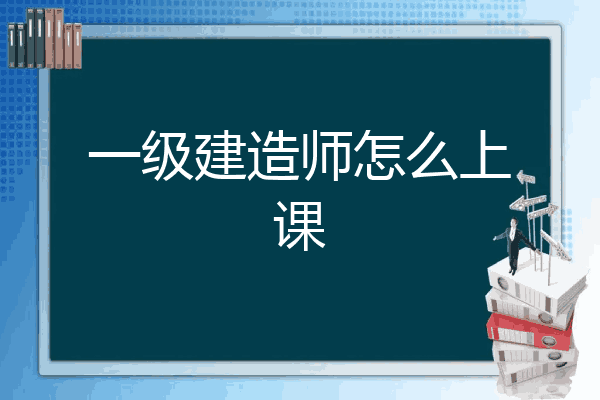 一级建造师怎么上课